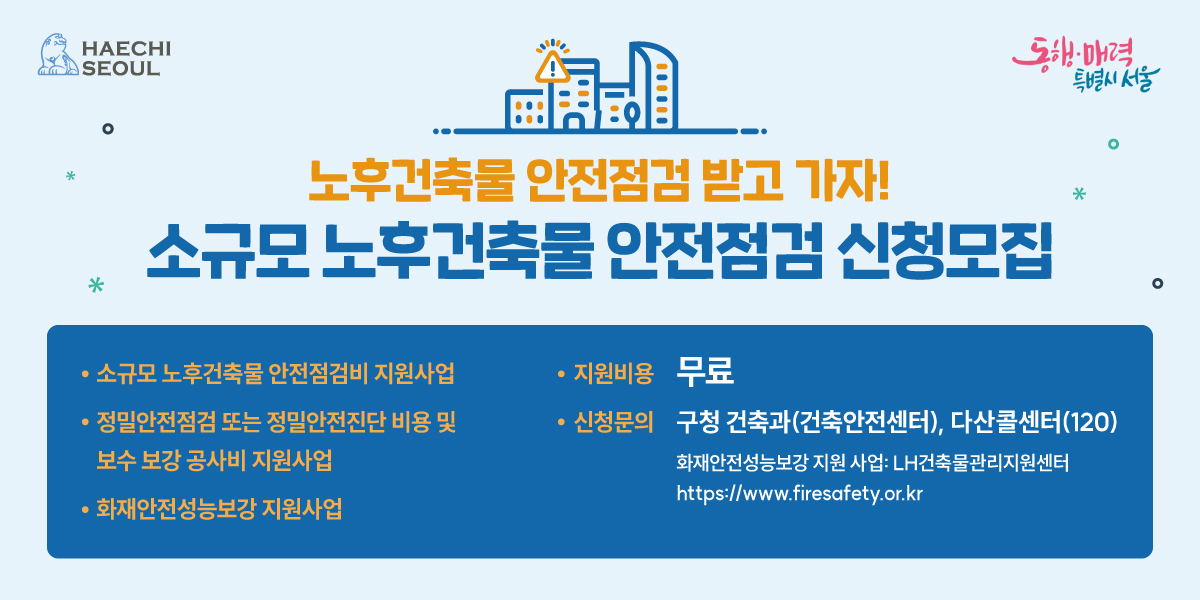 HAECHI SEOUL

동행·매력 특별시 서울

노후건축물 안전점검 받고 가자!
소규모 노후건축물 안전점검 신청모집

• 소규모 노후건축물 안전점검비 지원사업
• 정밀안전점검 또는 정밀안전진단 비용 및 보수 보강 공사비 지원사업
• 화재안전성능보강 지원사업

• 지원비용 무료
• 신청문의 구청 건축과(건축안전센터), 다산콜센터(120)
화재안전성능보강 지원 사업: LH건축물관리지원센터
https://www.firesafety.or.kr